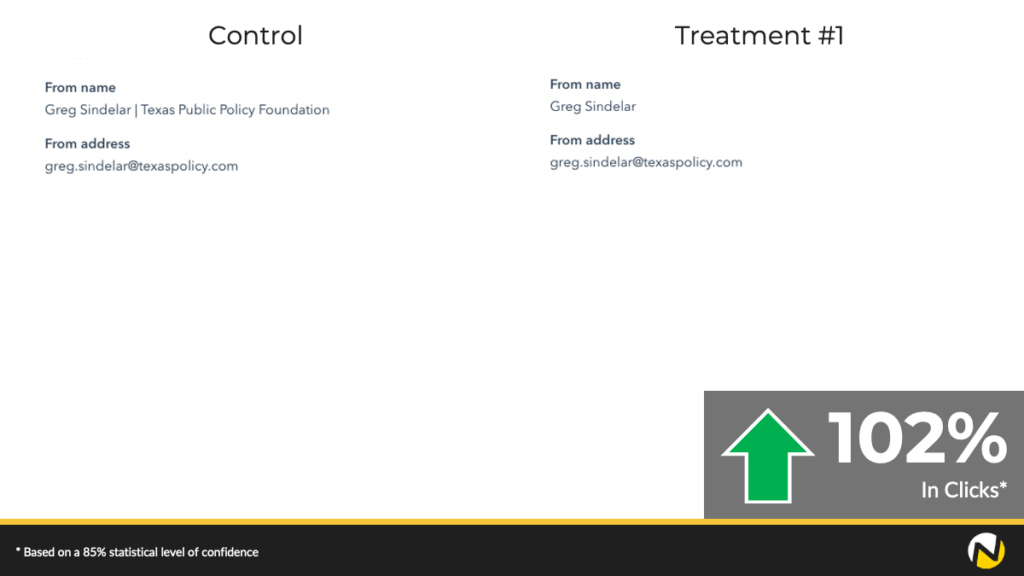 Control

From name
Greg Sindelar | Texas Public Policy Foundation

From address
greg.sindelar@texaspolicy.com

Treatment #1

From name
Greg Sindelar

From address
greg.sindelar@texaspolicy.com

102%
In Clicks*

* Based on a 85% statistical level of confidence